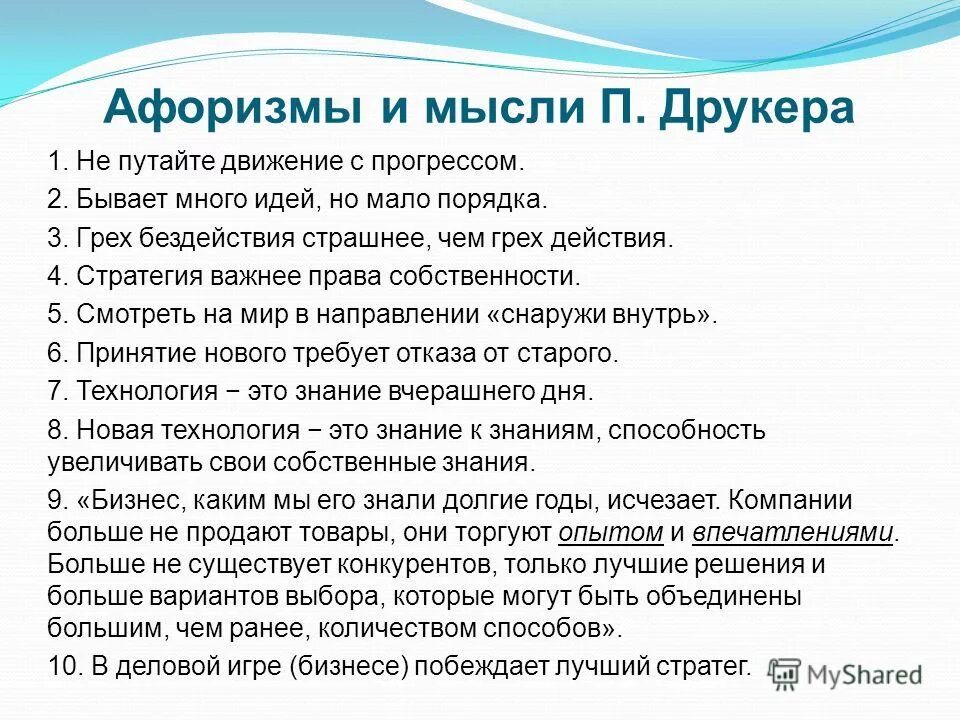 Афоризмы и мысли П. Друкера

1. Не путайте движение с прогрессом.

2. Бывает много идей, но мало порядка.

3. Грех бездействия страшнее, чем грех действия.

4. Стратегия важнее права собственности.

5. Смотреть на мир в направлении «снаружи внутрь».

6. Принятие нового требует отказа от старого.

7. Технология − это знание вчерашнего дня.

8. Новая технология − это знание к знаниям, способность увеличивать свои собственные знания.

9. «Бизнес, каким мы его знали долгие годы, исчезает. Компании больше не продают товары, они торгуют опытом и впечатлениями. Больше не существует конкурентов, только лучшие решения и больше вариантов выбора, которые могут быть объединены большим, чем ранее, количеством способов».

10. В деловой игре (бизнесе) побеждает лучший стратег.

MyShared